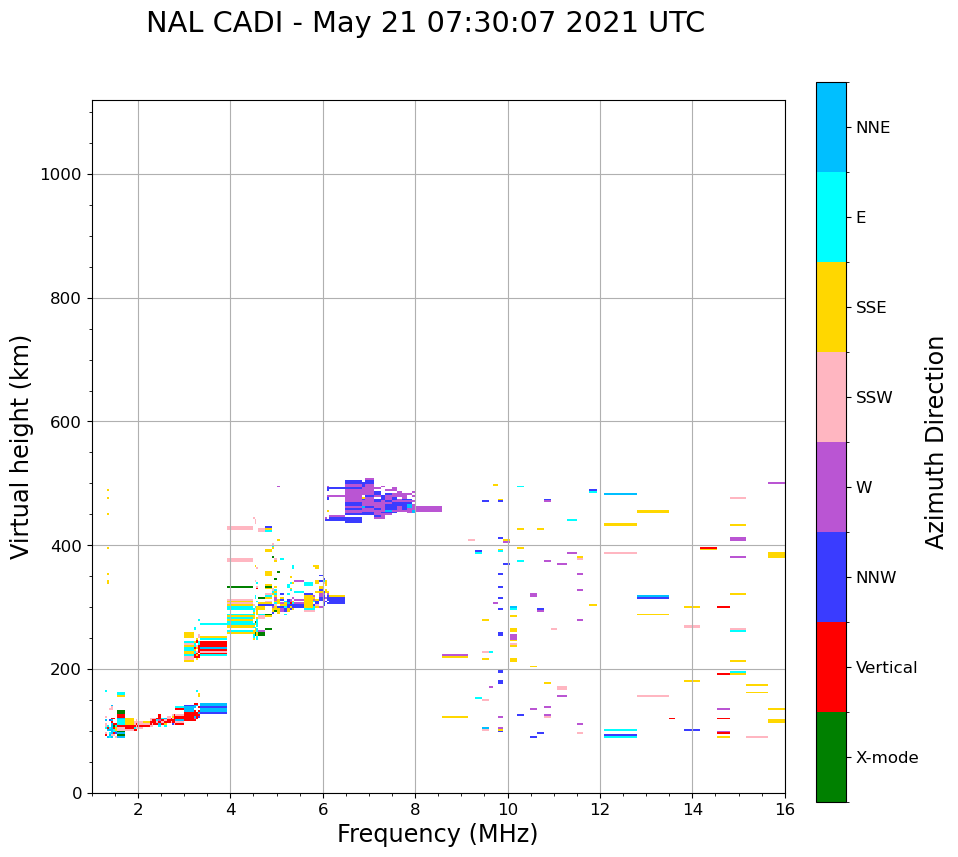 NAL CADI - May 21 07:30:07 2021 UTC

Virtual height (km)

1000
800
600
400
200
0

2
4
6
8
10
12
14
16

Frequency (MHz)

NNE
E
SSE
SSW
W
NNW
Vertical
X-mode

Azimuth Direction